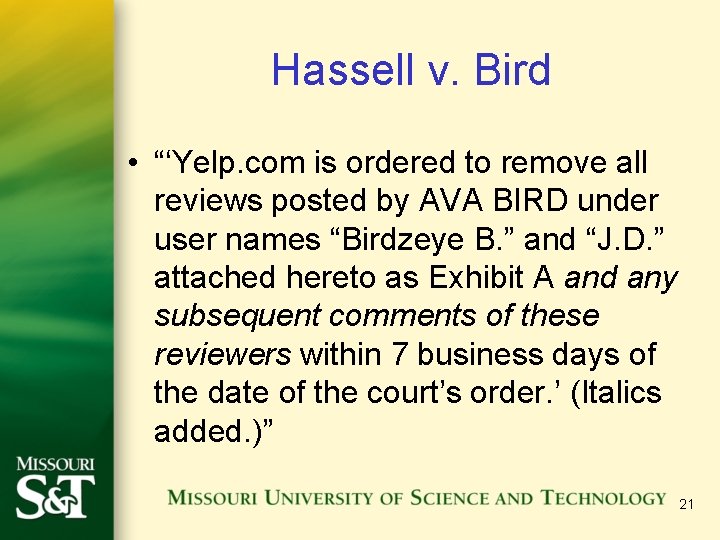 Hassell v. Bird

• "'Yelp.com is ordered to remove all reviews posted by AVA BIRD under user names "Birdzeye B." and "J.D." attached hereto as Exhibit A and any subsequent comments of these reviewers within 7 business days of the date of the court's order.' (Italics added.)"

MISSOURI
S&T

MISSOURI UNIVERSITY OF SCIENCE AND TECHNOLOGY 21